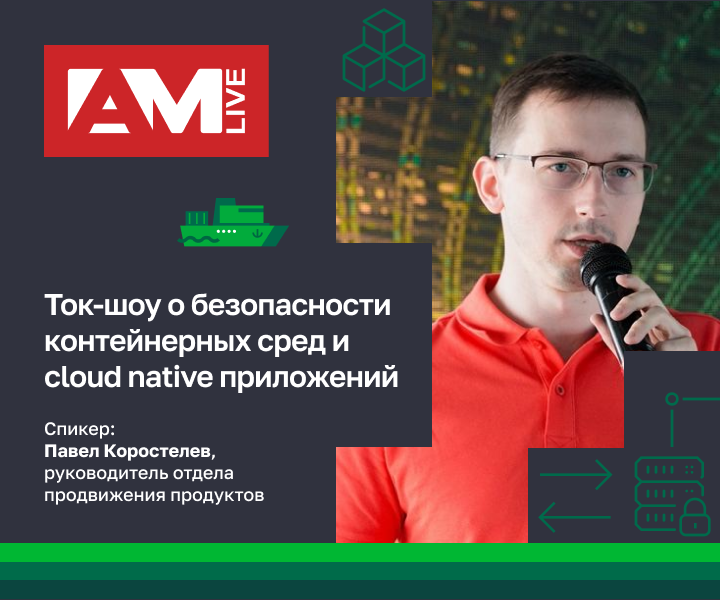 AM LIVE

Ток-шоу о безопасности контейнерных сред и cloud native приложений

Спикер:
Павел Коростелев,
руководитель отдела продвижения продуктов